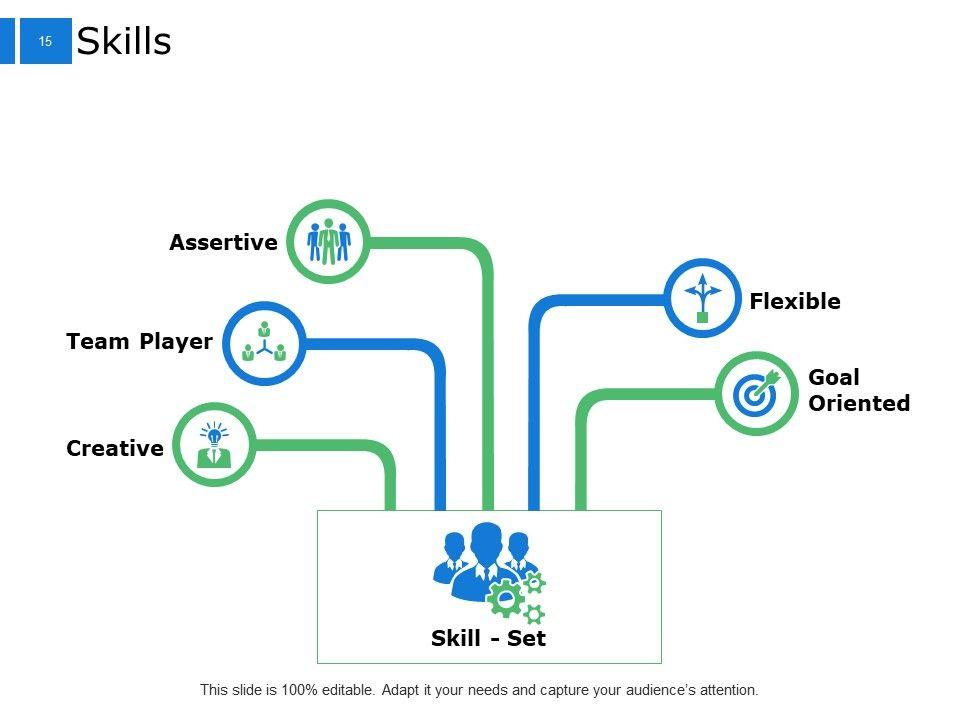 15 Skills

Assertive

Team Player

Creative

Flexible

Goal Oriented

Skill - Set

This slide is 100% editable. Adapt it your needs and capture your audience's attention.